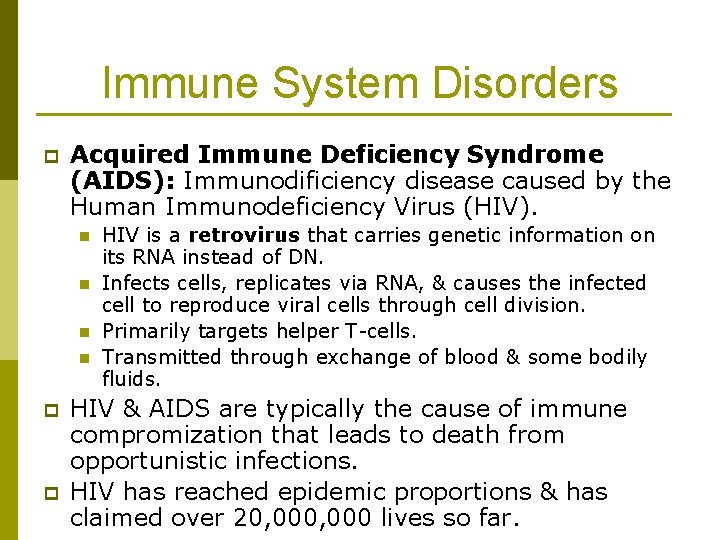 Immune System Disorders

Acquired Immune Deficiency Syndrome (AIDS): Immunodificiency disease caused by the Human Immunodeficiency Virus (HIV).

HIV is a retrovirus that carries genetic information on its RNA instead of DN.

Infects cells, replicates via RNA, & causes the infected cell to reproduce viral cells through cell division.

Primarily targets helper T-cells.

Transmitted through exchange of blood & some bodily fluids.

HIV & AIDS are typically the cause of immune compromization that leads to death from opportunistic infections.

HIV has reached epidemic proportions & has claimed over 20,000,000 lives so far.